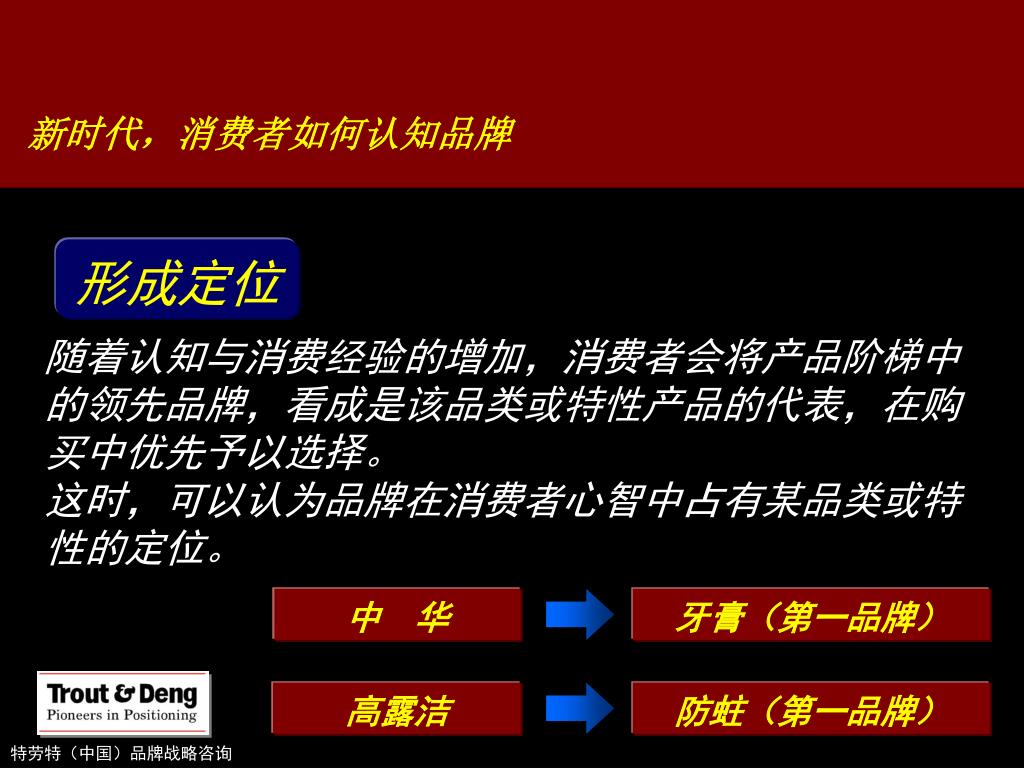 新时代，消费者如何认知品牌

形成定位

随着认知与消费经验的增加，消费者会将产品阶梯中的领先品牌，看成是该品类或特性产品的代表，在购买中优先予以选择。
这时，可以认为品牌在消费者心智中占有某品类或特性的定位。

中　华

牙膏（第一品牌）

高露洁

防蛀（第一品牌）

Trout & Deng
Pioneers in Positioning

特劳特（中国）品牌战略咨询